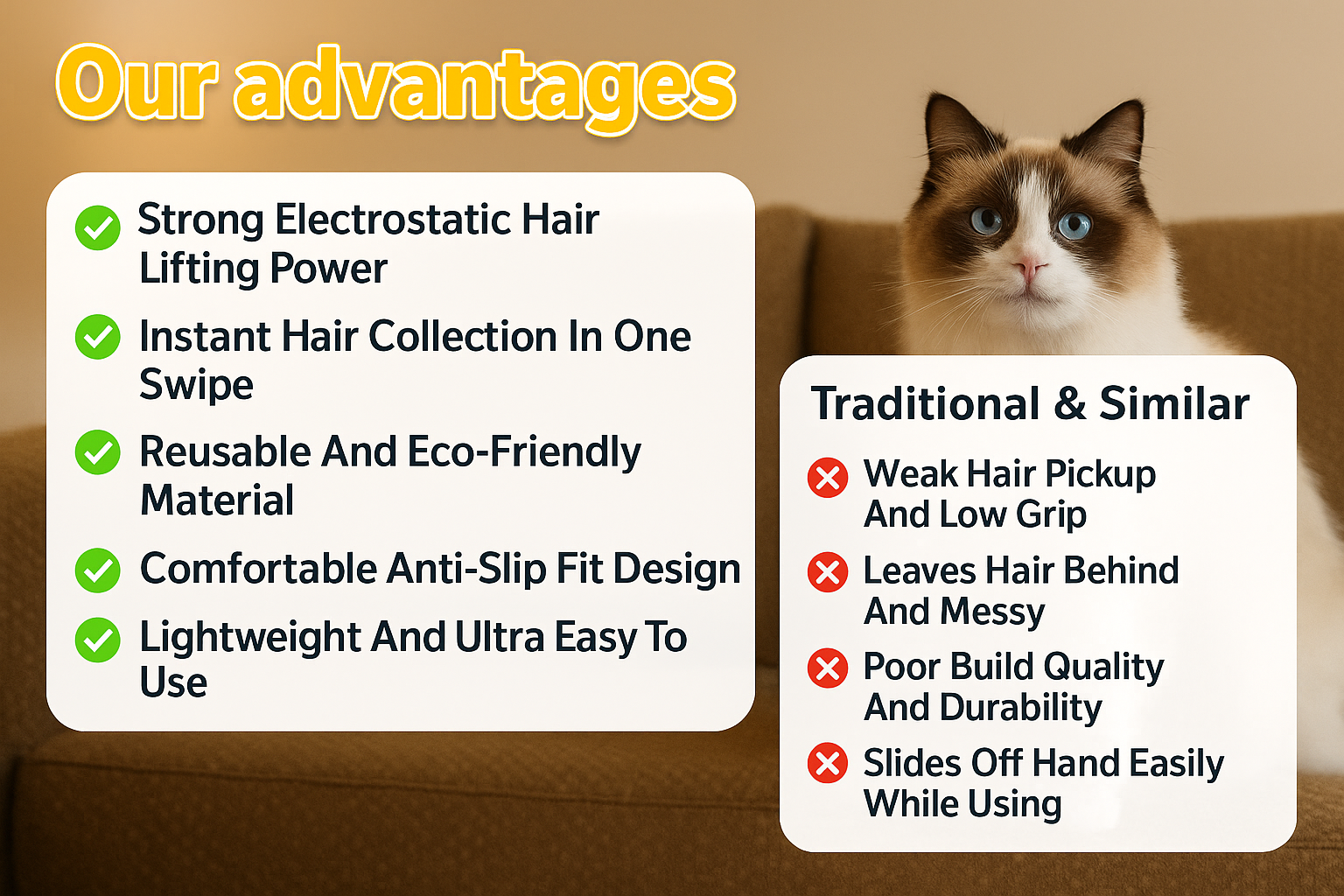 Our advantages

Strong Electrostatic Hair Lifting Power

Instant Hair Collection In One Swipe

Reusable And Eco-Friendly Material

Comfortable Anti-Slip Fit Design

Lightweight And Ultra Easy To Use

Traditional & Similar

Weak Hair Pickup And Low Grip

Leaves Hair Behind And Messy

Poor Build Quality And Durability

Slides Off Hand Easily While Using